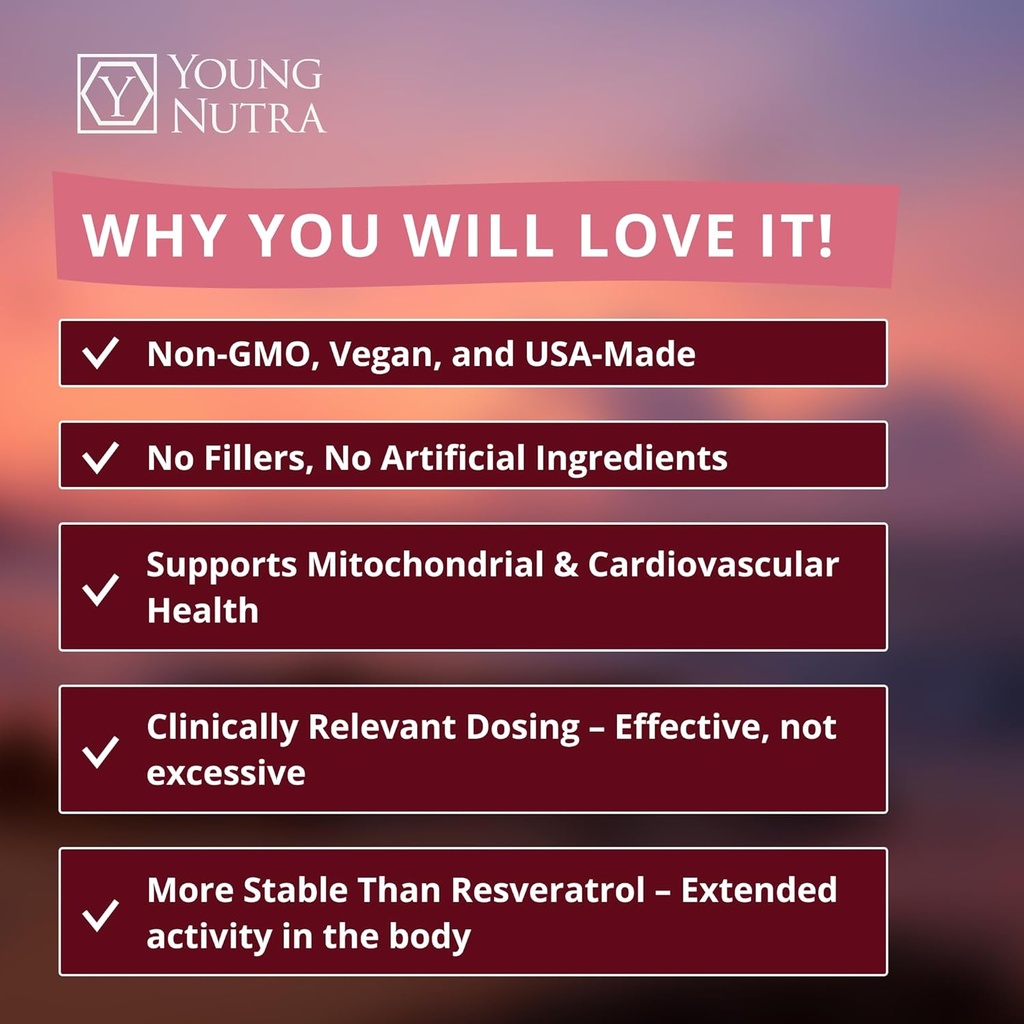 Y YOUNG NUTRA

WHY YOU WILL LOVE IT!

✓ Non-GMO, Vegan, and USA-Made

✓ No Fillers, No Artificial Ingredients

✓ Supports Mitochondrial & Cardiovascular Health

✓ Clinically Relevant Dosing – Effective, not excessive

✓ More Stable Than Resveratrol – Extended activity in the body